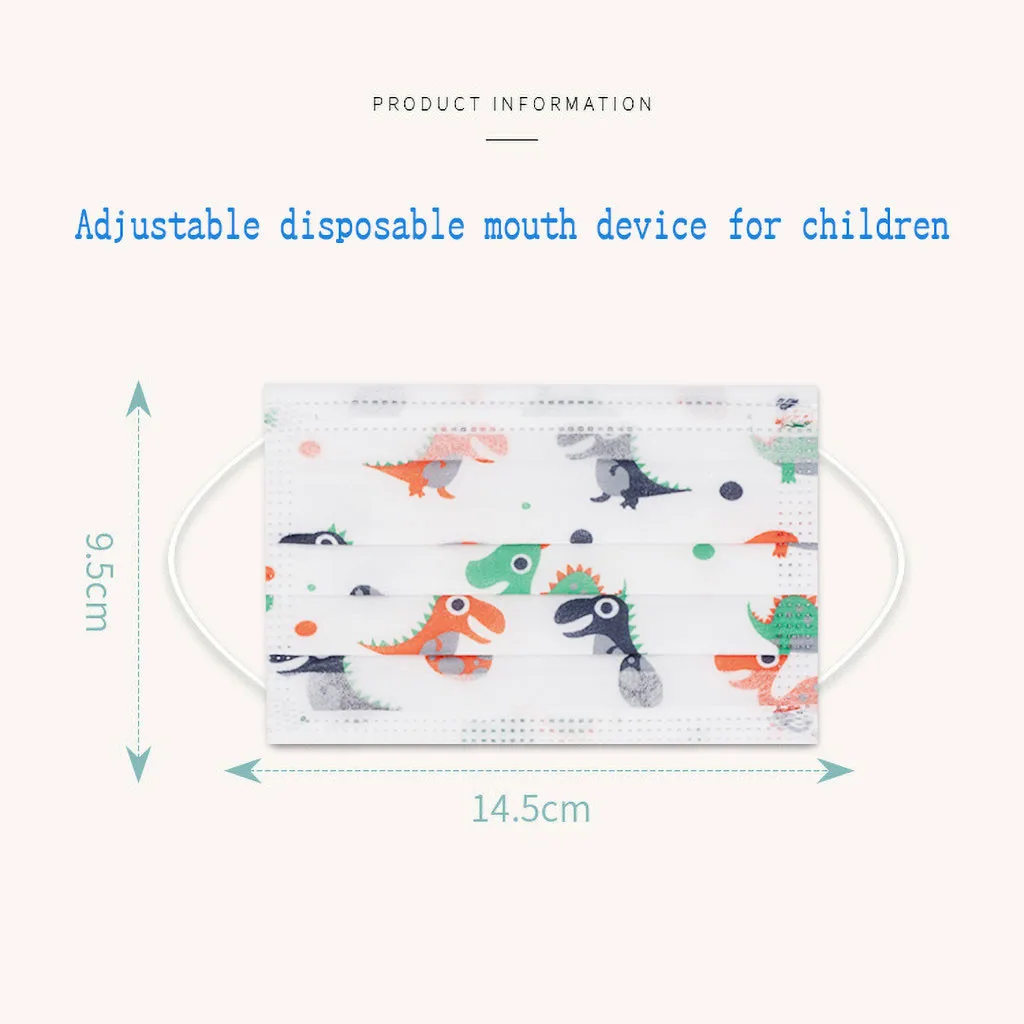 PRODUCT INFORMATION

Adjustable disposable mouth device for children

9.5cm

14.5cm